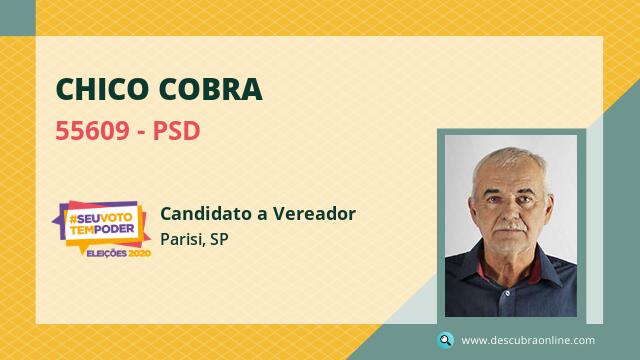 CHICO COBRA

55609 - PSD

#SEUVOTO TEMPODER
ELEIÇÕES 2020

Candidato a Vereador
Parisi, SP

www.descubraonline.com